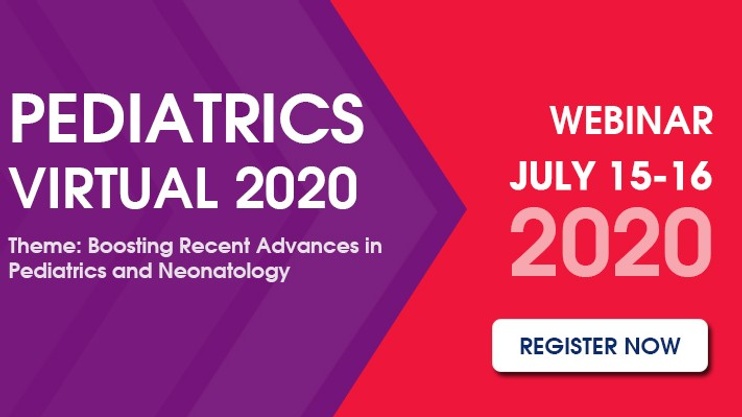 PEDIATRICS VIRTUAL 2020

Theme: Boosting Recent Advances in Pediatrics and Neonatology

WEBINAR
JULY 15-16
2020

REGISTER NOW